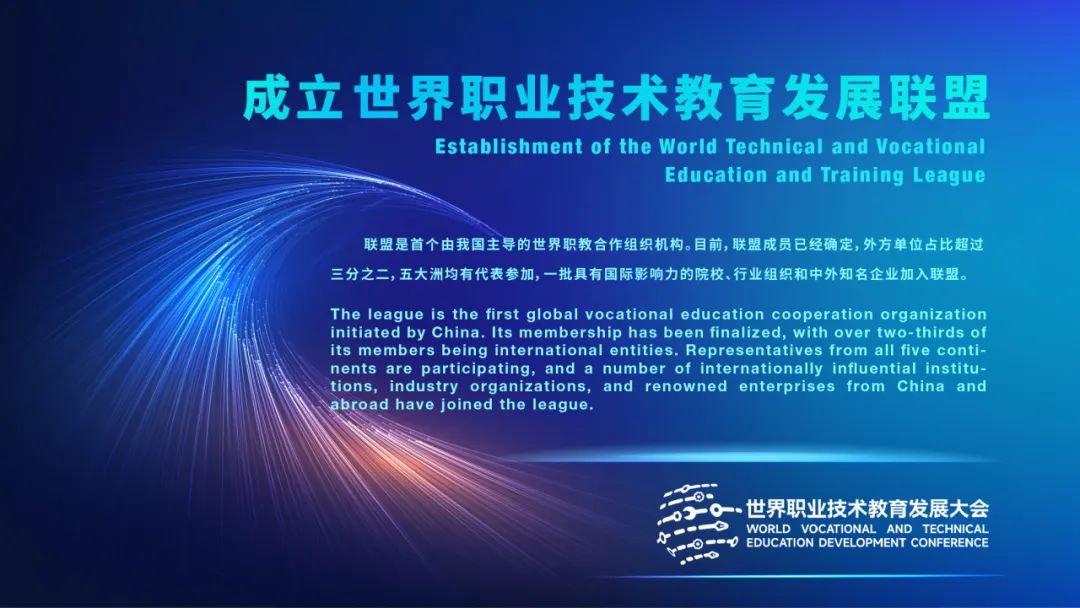 成立世界职业技术教育发展联盟

Establishment of the World Technical and Vocational Education and Training League

联盟是首个由我国主导的世界职教合作组织机构。目前，联盟成员已经确定，外方单位占比超过三分之二，五大洲均有代表参加，一批具有国际影响力的院校、行业组织和中外知名企业加入联盟。

The league is the first global vocational education cooperation organization initiated by China. Its membership has been finalized, with over two-thirds of its members being international entities. Representatives from all five continents are participating, and a number of internationally influential institutions, industry organizations, and renowned enterprises from China and abroad have joined the league.

世界职业技术教育发展大会
WORLD VOCATIONAL AND TECHNICAL EDUCATION DEVELOPMENT CONFERENCE